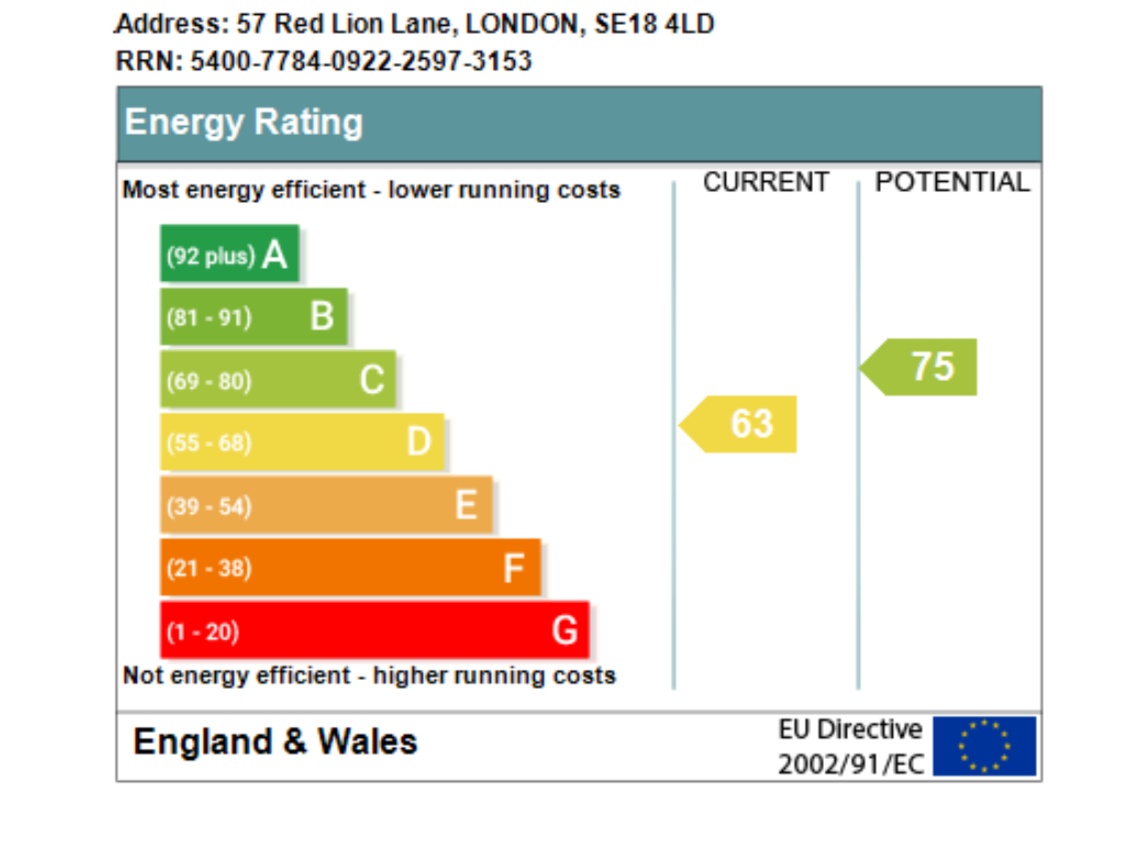 Address: 57 Red Lion Lane, LONDON, SE18 4LD
RRN: 5400-7784-0922-2597-3153

Energy Rating

Most energy efficient - lower running costs

CURRENT

POTENTIAL

(92 plus) A

(81 - 91) B

(69 - 80) C

(55 - 68) D

(39 - 54) E

(21 - 38) F

(1 - 20) G

63

75

Not energy efficient - higher running costs

England & Wales

EU Directive
2002/91/EC